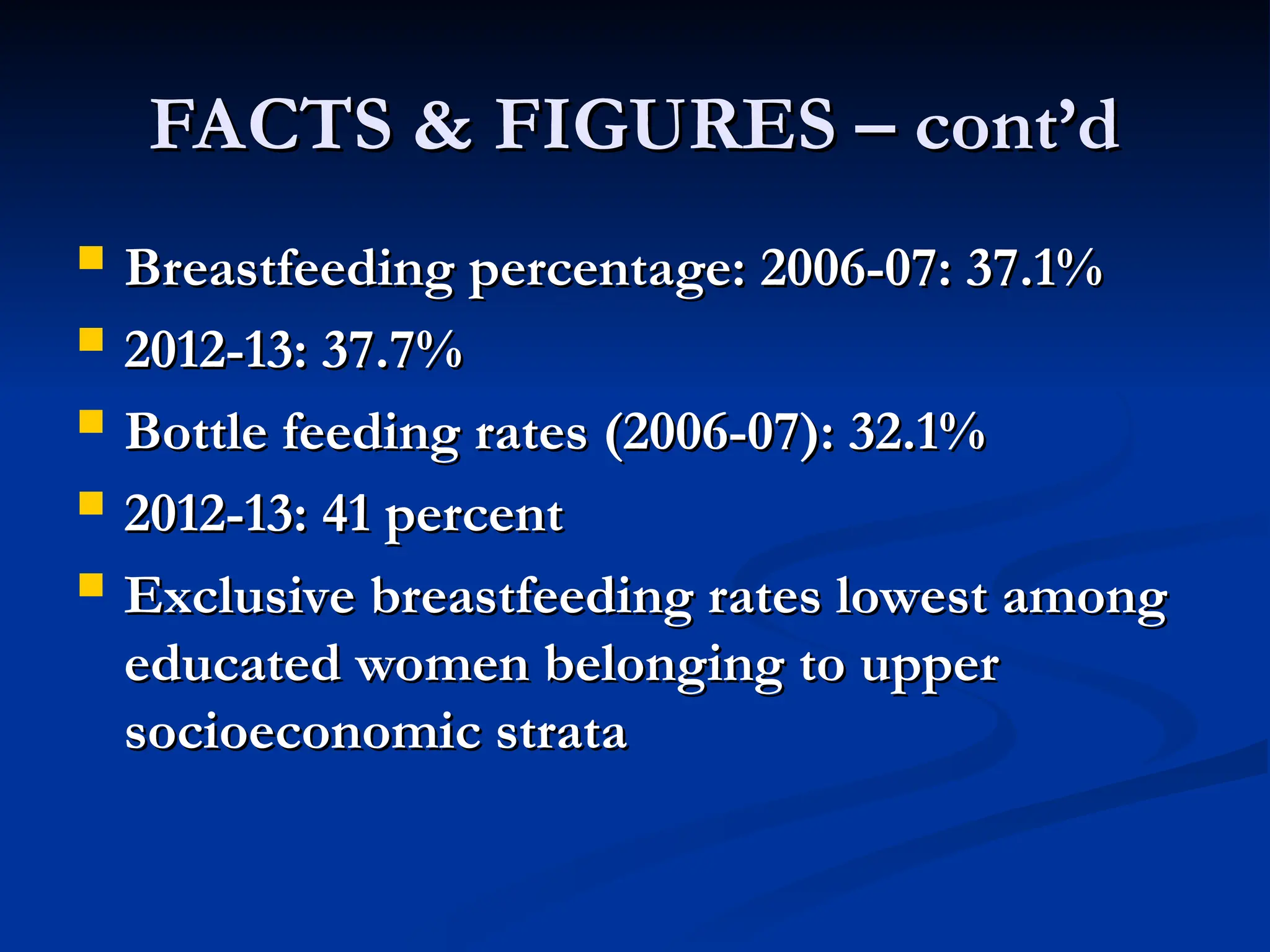 FACTS & FIGURES – cont'd

Breastfeeding percentage: 2006-07: 37.1%

2012-13: 37.7%

Bottle feeding rates (2006-07): 32.1%

2012-13: 41 percent

Exclusive breastfeeding rates lowest among educated women belonging to upper socioeconomic strata